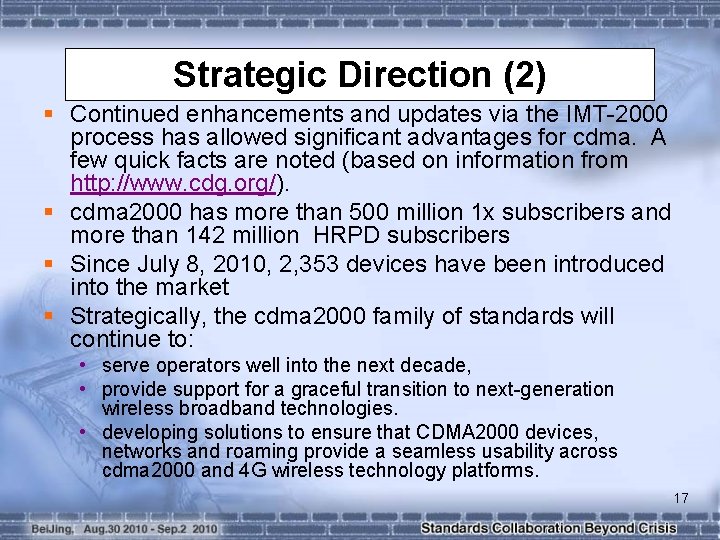 Strategic Direction (2)

- Continued enhancements and updates via the IMT-2000 process has allowed significant advantages for cdma. A few quick facts are noted (based on information from http://www.cdg.org/).
- cdma2000 has more than 500 million 1x subscribers and more than 142 million HRPD subscribers
- Since July 8, 2010, 2,353 devices have been introduced into the market
- Strategically, the cdma2000 family of standards will continue to:
  - serve operators well into the next decade,
  - provide support for a graceful transition to next-generation wireless broadband technologies.
  - developing solutions to ensure that CDMA2000 devices, networks and roaming provide a seamless usability across cdma2000 and 4G wireless technology platforms.

17

BeiJing, Aug.30 2010 - Sep.2 2010

Standards Collaboration Beyond Crisis